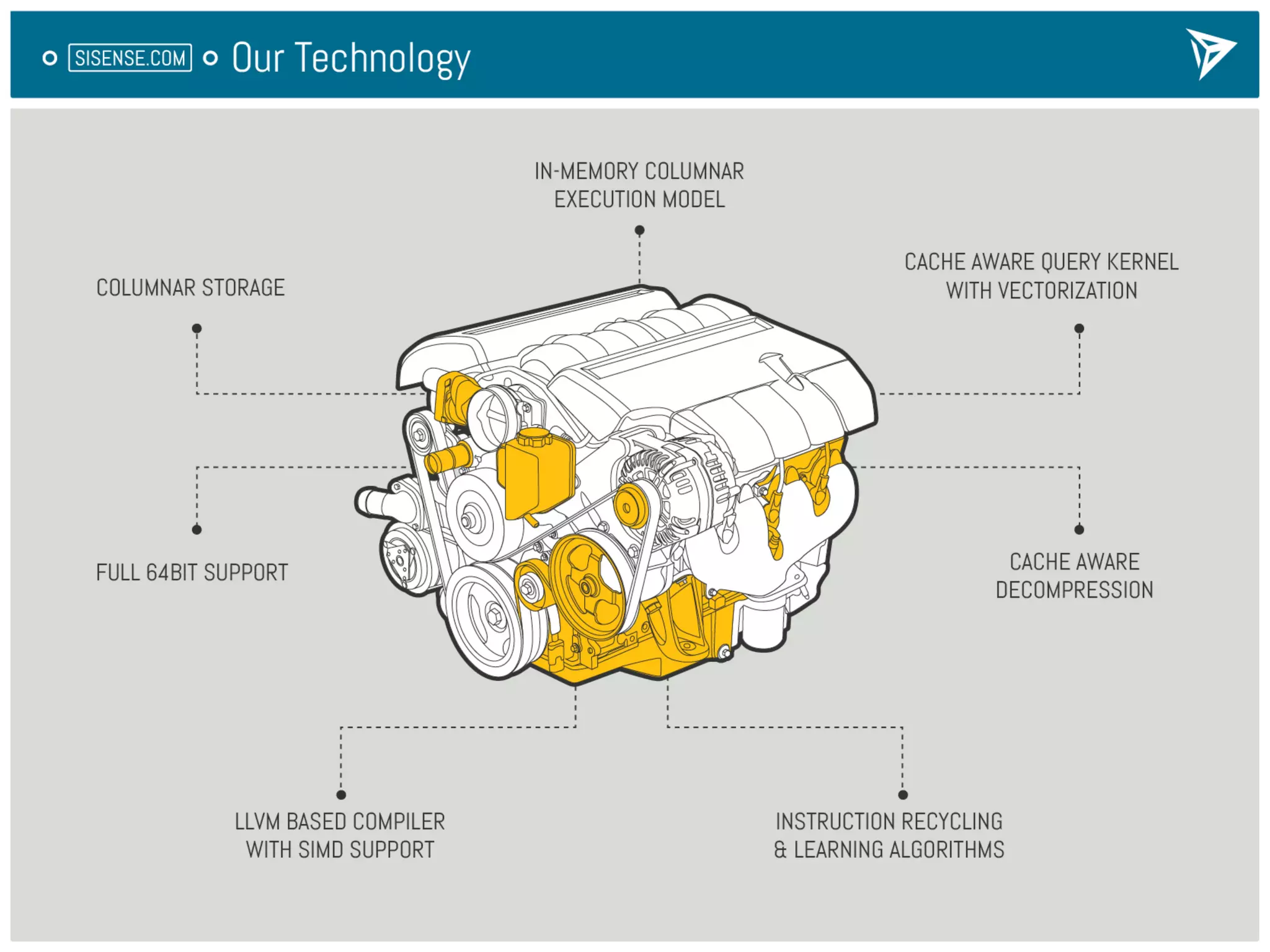 SISENSE.COM Our Technology

IN-MEMORY COLUMNAR EXECUTION MODEL

COLUMNAR STORAGE

CACHE AWARE QUERY KERNEL WITH VECTORIZATION

FULL 64BIT SUPPORT

CACHE AWARE DECOMPRESSION

LLVM BASED COMPILER WITH SIMD SUPPORT

INSTRUCTION RECYCLING & LEARNING ALGORITHMS